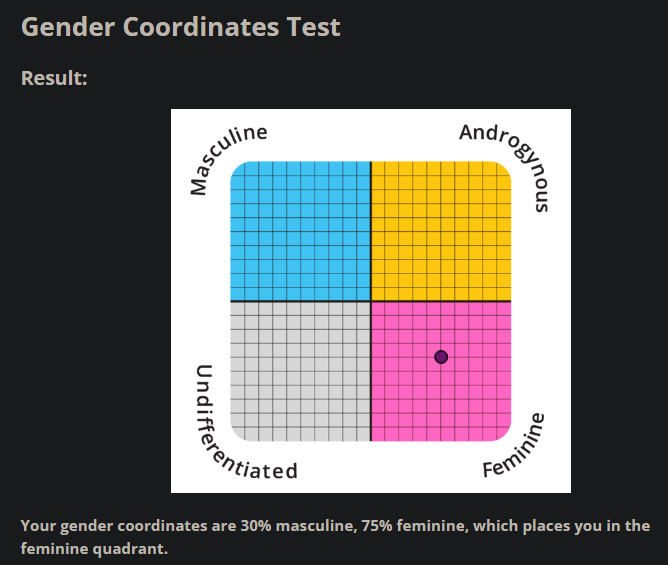 Gender Coordinates Test

Result:

Masculine

Androgynous

Undifferentiated

Feminine

Your gender coordinates are 30% masculine, 75% feminine, which places you in the feminine quadrant.